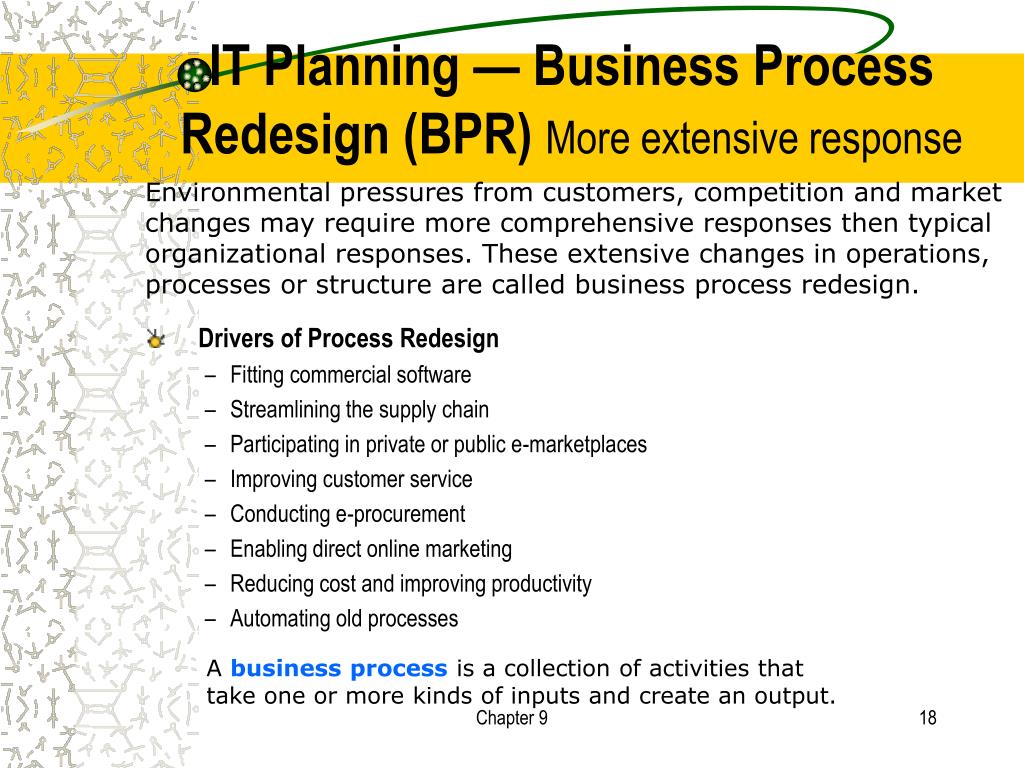 IT Planning — Business Process Redesign (BPR) More extensive response

Environmental pressures from customers, competition and market changes may require more comprehensive responses then typical organizational responses. These extensive changes in operations, processes or structure are called business process redesign.

Drivers of Process Redesign
– Fitting commercial software
– Streamlining the supply chain
– Participating in private or public e-marketplaces
– Improving customer service
– Conducting e-procurement
– Enabling direct online marketing
– Reducing cost and improving productivity
– Automating old processes

A business process is a collection of activities that take one or more kinds of inputs and create an output.

Chapter 9

18